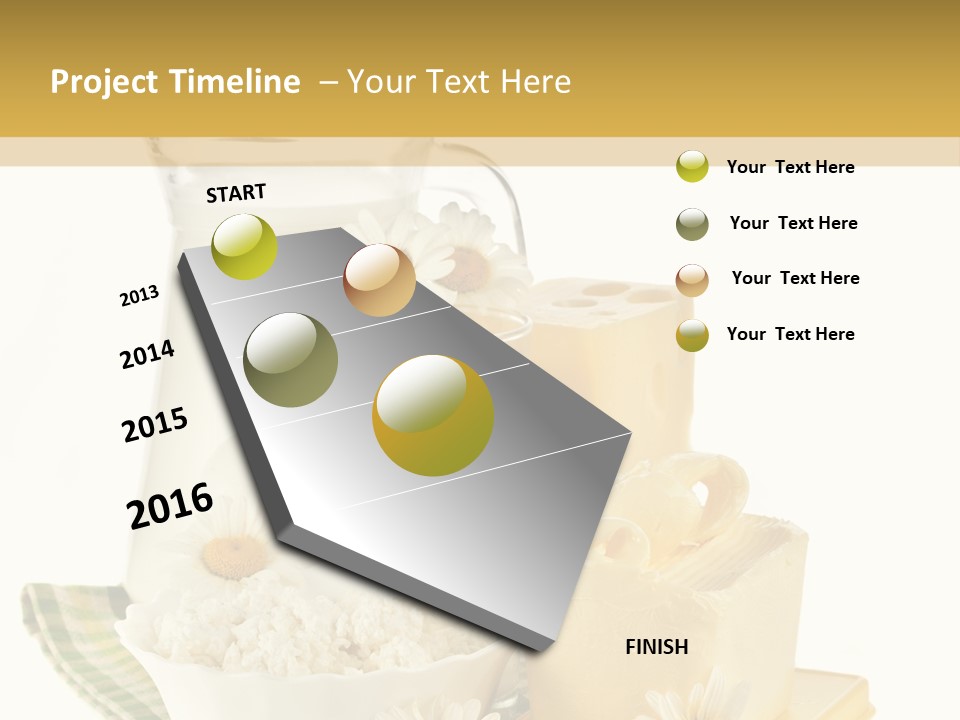 Project Timeline – Your Text Here

START

2013

2014

2015

2016

FINISH

Your Text Here

Your Text Here

Your Text Here

Your Text Here